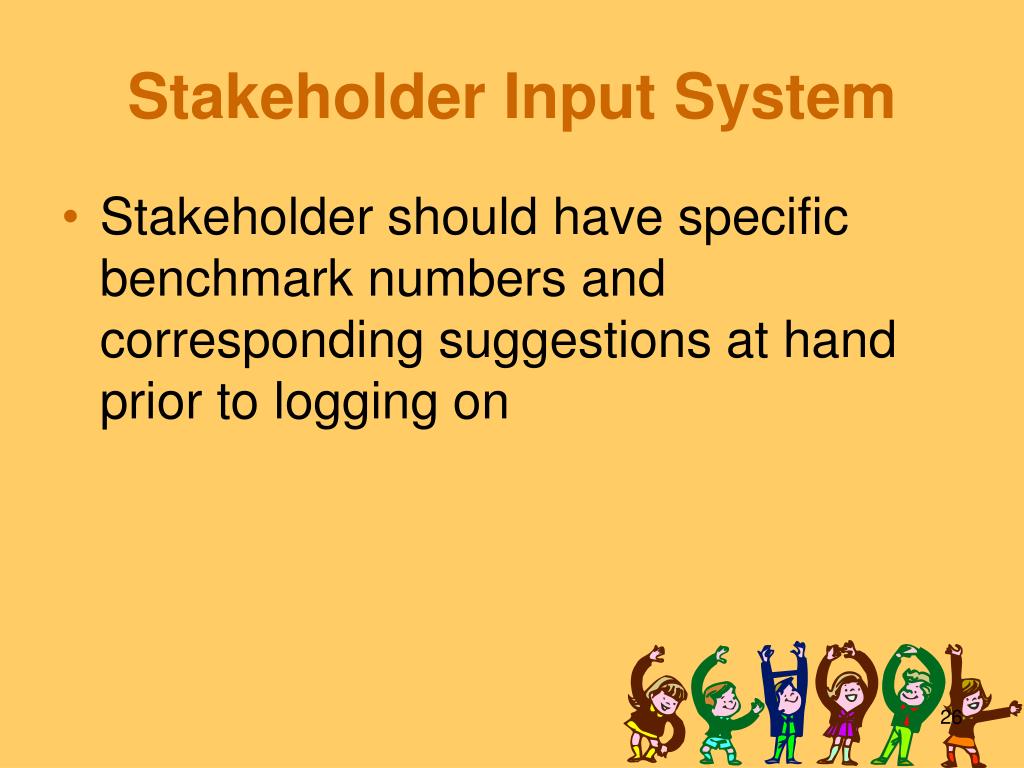 Stakeholder Input System

• Stakeholder should have specific benchmark numbers and corresponding suggestions at hand prior to logging on

26